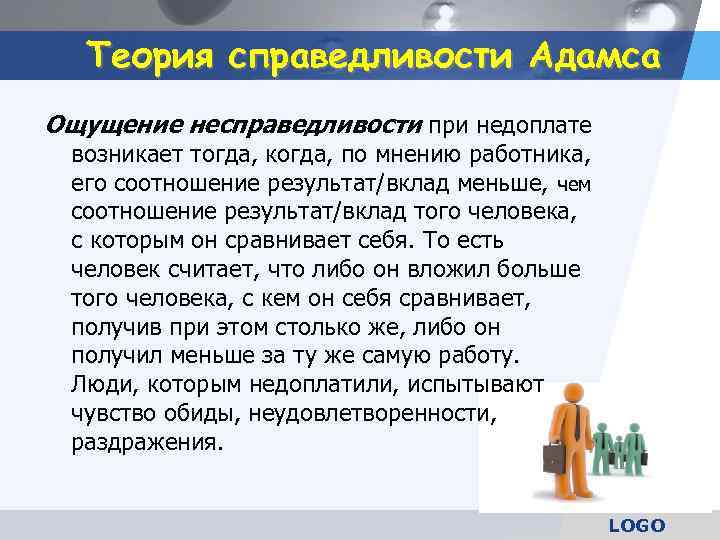 Теория справедливости Адамса

Ощущение несправедливости при недоплате возникает тогда, когда, по мнению работника, его соотношение результат/вклад меньше, чем соотношение результат/вклад того человека, с которым он сравнивает себя. То есть человек считает, что либо он вложил больше того человека, с кем он себя сравнивает, получив при этом столько же, либо он получил меньше за ту же самую работу. Люди, которым недоплатили, испытывают чувство обиды, неудовлетворенности, раздражения.

LOGO